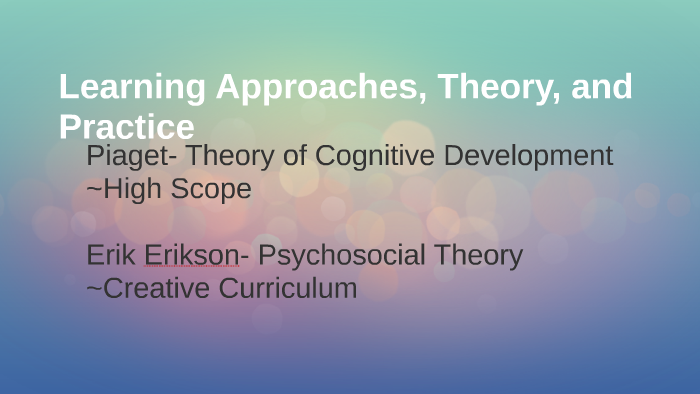 Learning Approaches, Theory, and Practice

Piaget- Theory of Cognitive Development
~High Scope

Erik Erikson- Psychosocial Theory
~Creative Curriculum